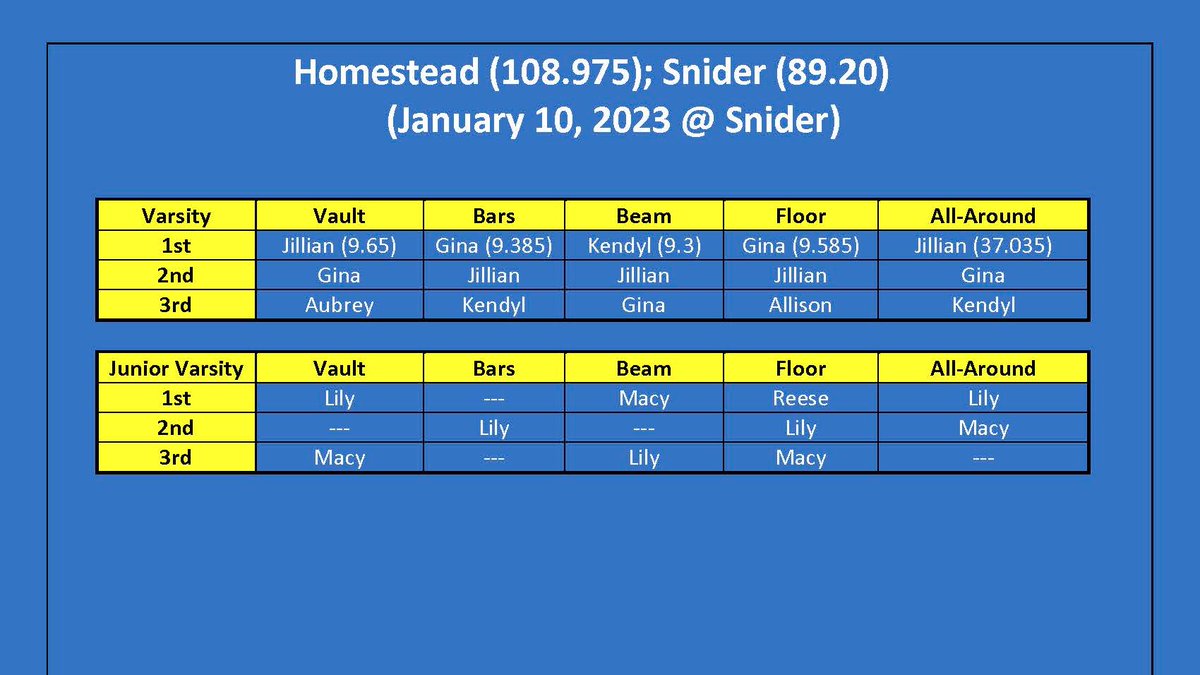 Homestead (108.975); Snider (89.20)
(January 10, 2023 @ Snider)

| Varsity | Vault | Bars | Beam | Floor | All-Around |
|---|---|---|---|---|---|
| 1st | Jillian (9.65) | Gina (9.385) | Kendyl (9.3) | Gina (9.585) | Jillian (37.035) |
| 2nd | Gina | Jillian | Jillian | Jillian | Gina |
| 3rd | Aubrey | Kendyl | Gina | Allison | Kendyl |

| Junior Varsity | Vault | Bars | Beam | Floor | All-Around |
|---|---|---|---|---|---|
| 1st | Lily | --- | Macy | Reese | Lily |
| 2nd | --- | Lily | --- | Lily | Macy |
| 3rd | Macy | --- | Lily | Macy | --- |